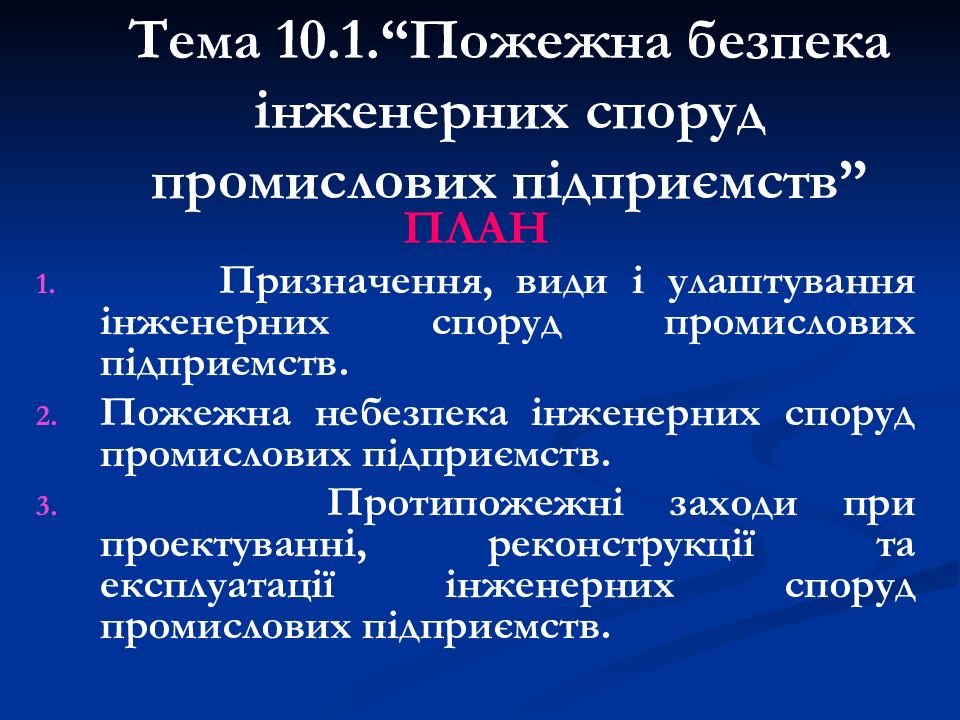 Тема 10.1.“Пожежна безпека інженерних споруд промислових підприємств”

ПЛАН

1. Призначення, види і улаштування інженерних споруд промислових підприємств.
2. Пожежна небезпека інженерних споруд промислових підприємств.
3. Протипожежні заходи при проектуванні, реконструкції та експлуатації інженерних споруд промислових підприємств.